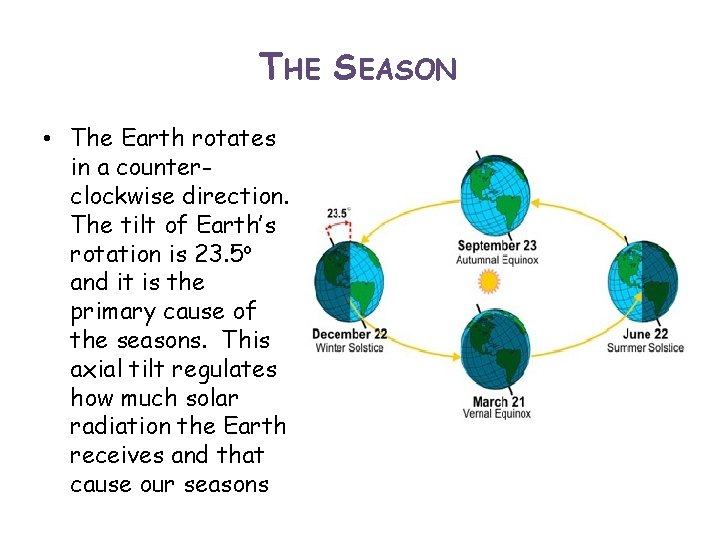 THE SEASON

• The Earth rotates in a counter-clockwise direction. The tilt of Earth's rotation is 23.5º and it is the primary cause of the seasons. This axial tilt regulates how much solar radiation the Earth receives and that cause our seasons

23.5°

September 23
Autumnal Equinox

December 22
Winter Solstice

June 22
Summer Solstice

March 21
Vernal Equinox